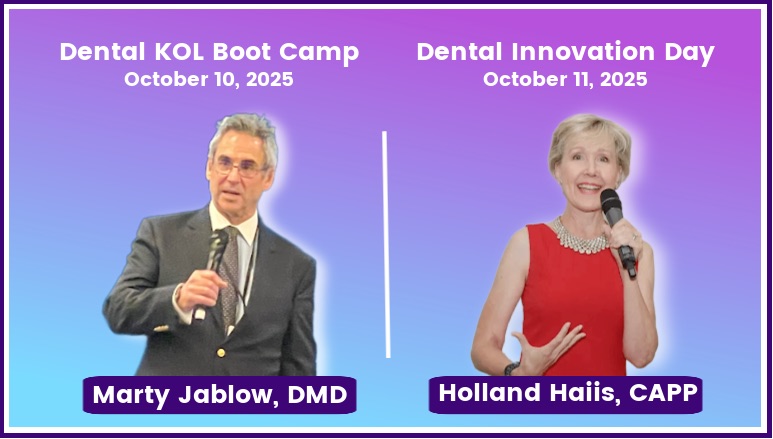 Dental KOL Boot Camp
October 10, 2025

Marty Jablow, DMD

Dental Innovation Day
October 11, 2025

Holland Haiis, CAPP